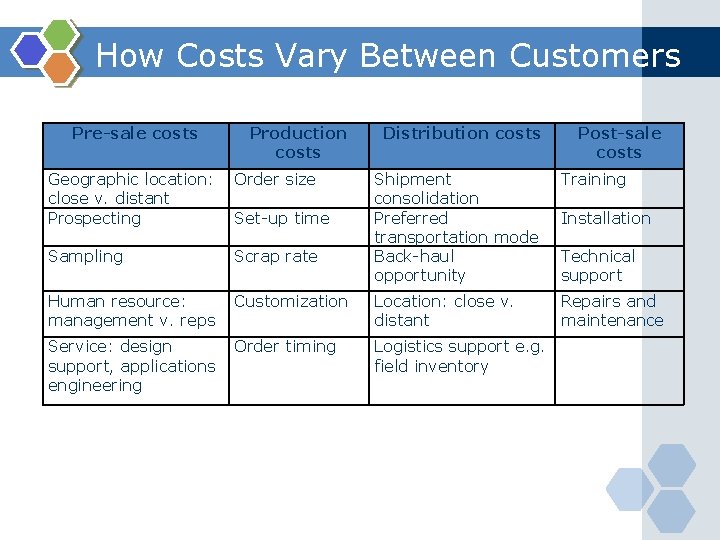 How Costs Vary Between Customers

| Pre-sale costs | Production costs | Distribution costs | Post-sale costs |
|---|---|---|---|
| Geographic location: close v. distant | Order size | Shipment consolidation | Training |
| Prospecting | Set-up time | Preferred transportation mode | Installation |
| Sampling | Scrap rate | Back-haul opportunity | Technical support |
| Human resource: management v. reps | Customization | Location: close v. distant | Repairs and maintenance |
| Service: design support, applications engineering | Order timing | Logistics support e.g. field inventory | |